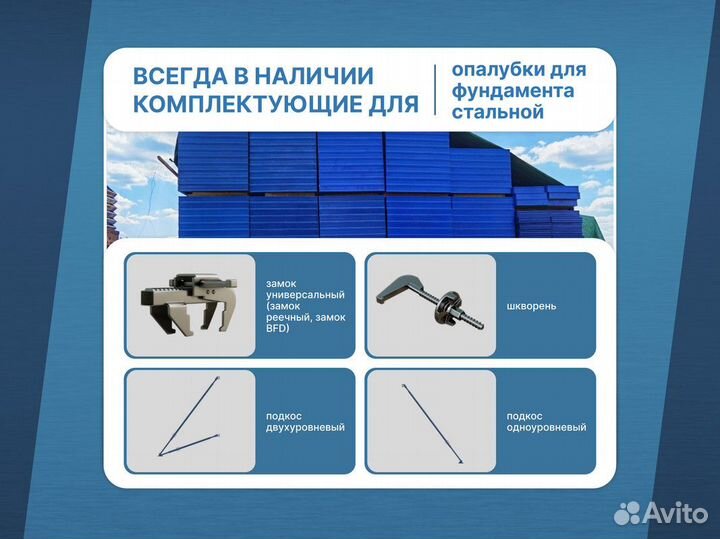 ВСЕГДА В НАЛИЧИИ КОМПЛЕКТУЮЩИЕ ДЛЯ

опалубки для фундамента стальной

замок универсальный (замок реечный, замок BFD)

шкворень

подкос двухуровневый

подкос одноуровневый

Avito